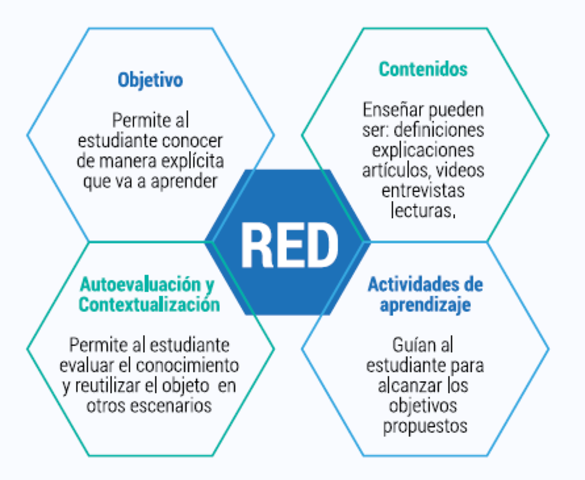 Objetivo

Permite al estudiante conocer de manera explícita que va a aprender

Contenidos

Enseñar pueden ser: definiciones explicaciones artículos, videos entrevistas lecturas,

RED

Autoevaluación y Contextualización

Permite al estudiante evaluar el conocimiento y reutilizar el objeto en otros escenarios

Actividades de aprendizaje

Guían al estudiante para alcanzar los objetivos propuestos